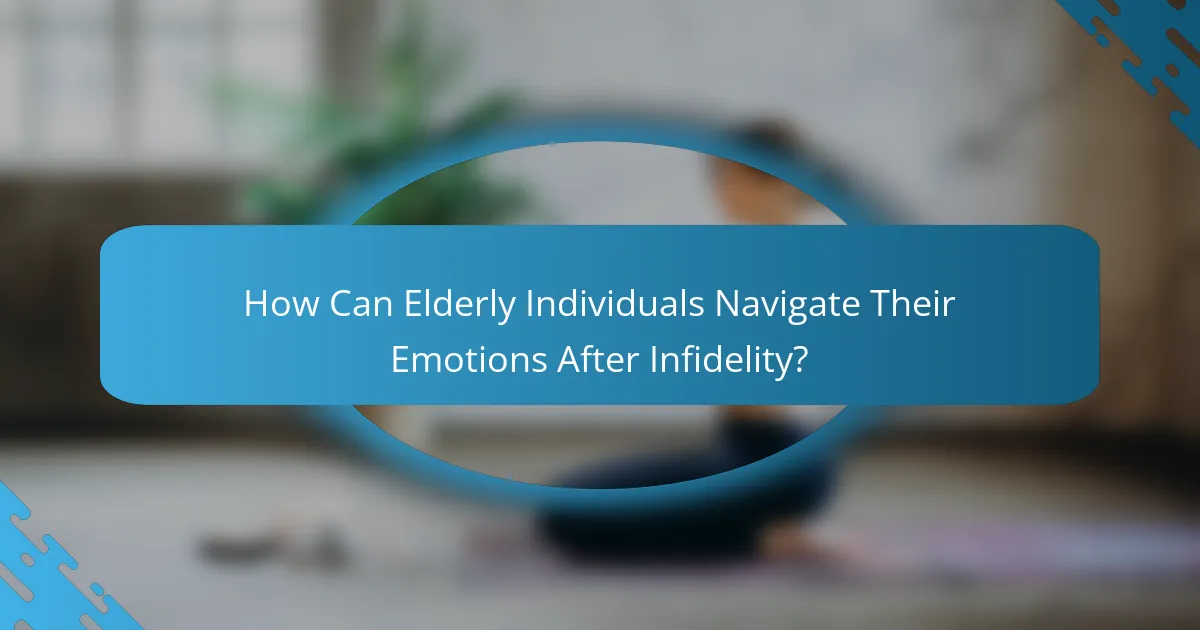 How Can Elderly Individuals Navigate Their Emotions After Infidelity?